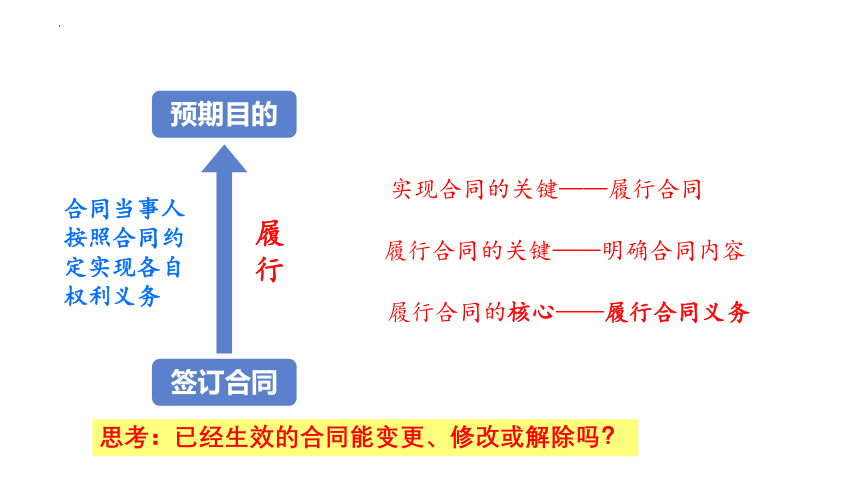 预期目的

合同当事人按照合同约定实现各自权利义务

履行

签订合同

实现合同的关键——履行合同

履行合同的关键——明确合同内容

履行合同的核心——履行合同义务

思考：已经生效的合同能变更、修改或解除吗？